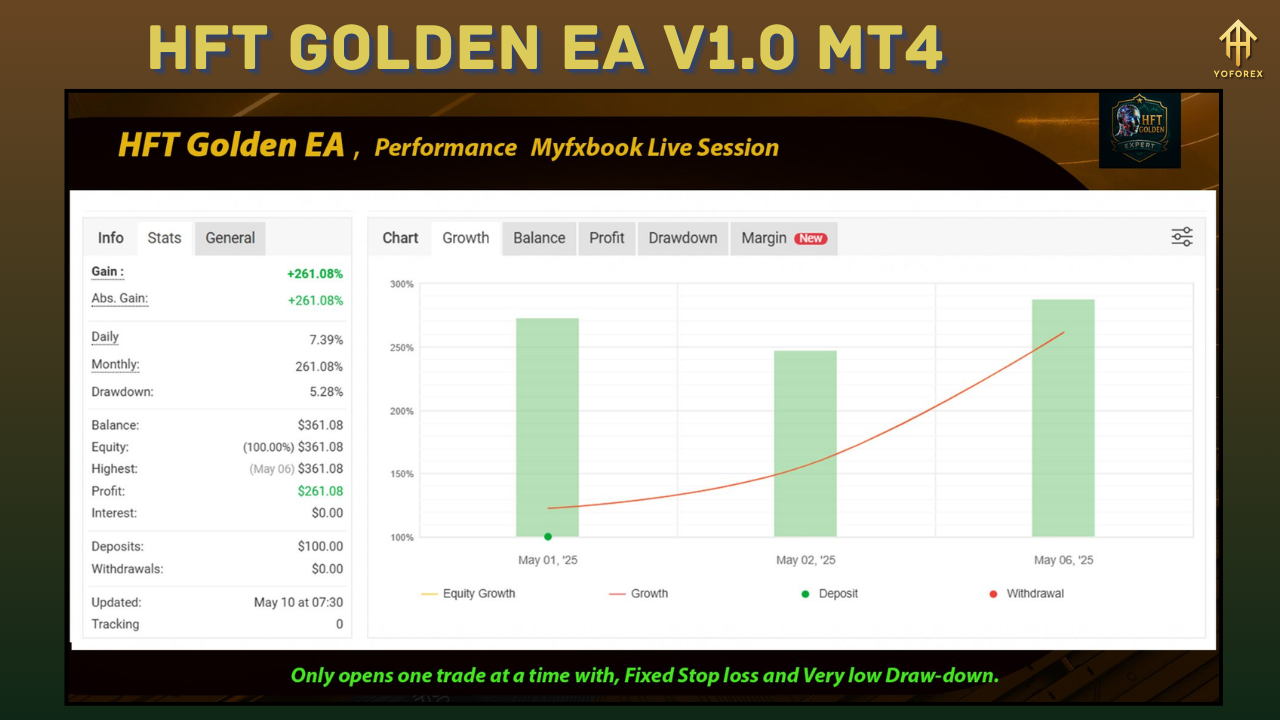 HFT GOLDEN EA V1.0 MT4

YOFOREX

HFT Golden EA , Performance Myfxbook Live Session

HFT GOLDEN EXPERT

Info Stats General

| | |
|---|---|
| Gain : | +261.08% |
| Abs. Gain: | +261.08% |
| Daily | 7.39% |
| Monthly: | 261.08% |
| Drawdown: | 5.28% |
| Balance: | $361.08 |
| Equity: | (100.00%) $361.08 |
| Highest: | (May 06) $361.08 |
| Profit: | $261.08 |
| Interest: | $0.00 |
| Deposits: | $100.00 |
| Withdrawals: | $0.00 |
| Updated: | May 10 at 07:30 |
| Tracking | 0 |

Chart Growth Balance Profit Drawdown Margin New

300%
250%
200%
150%
100%

May 01, '25 May 02, '25 May 06, '25

Equity Growth Growth Deposit Withdrawal

Only opens one trade at a time with, Fixed Stop loss and Very low Draw-down.